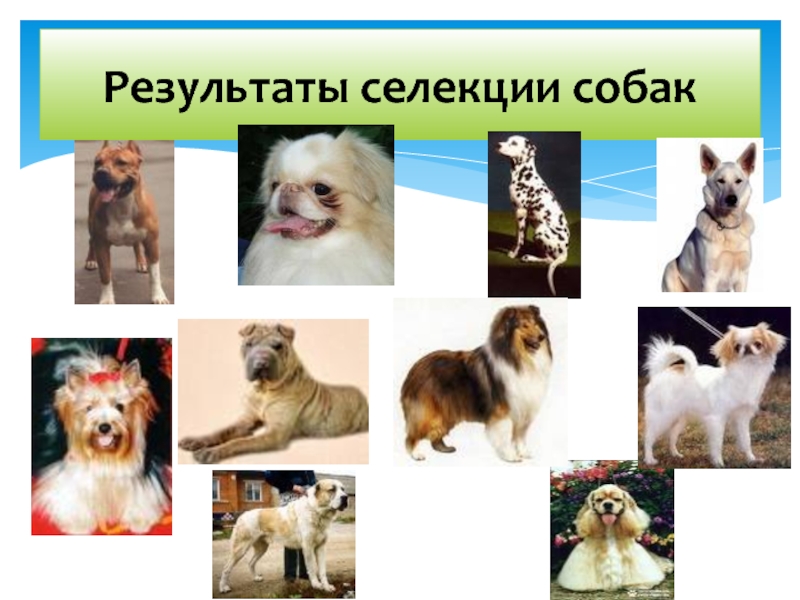 Результаты селекции собак